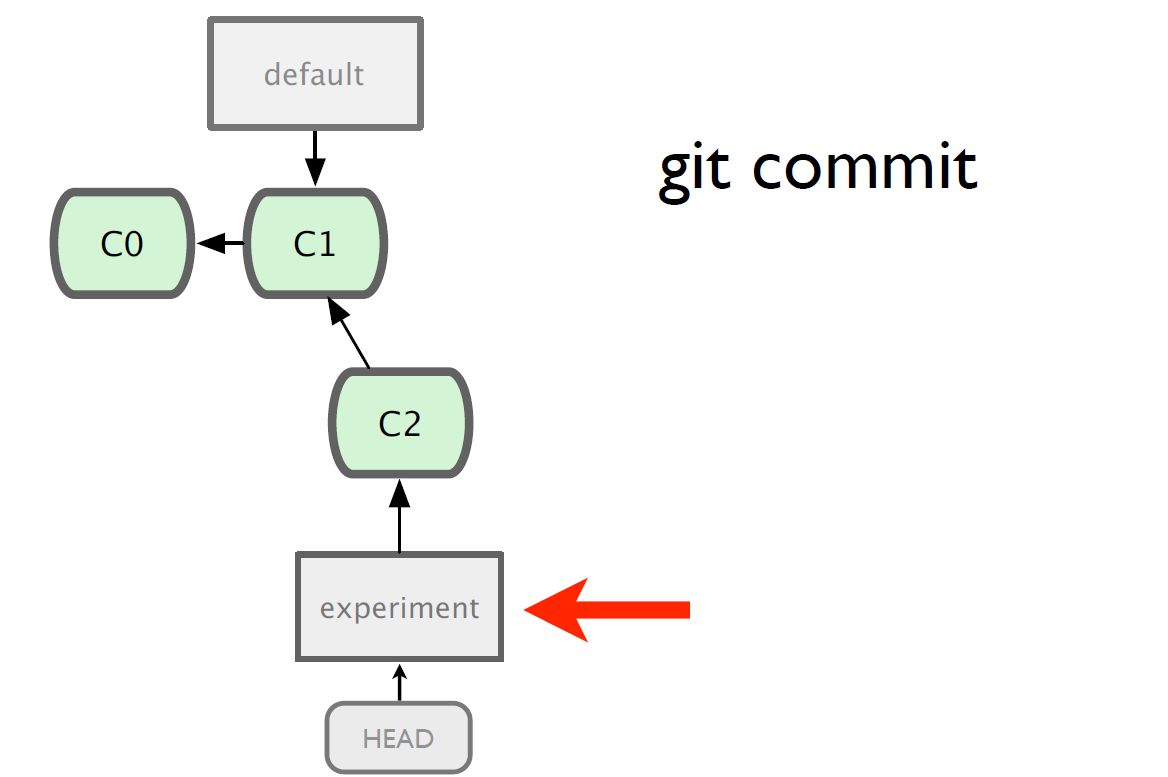 default

git commit

C0

C1

C2

experiment

HEAD